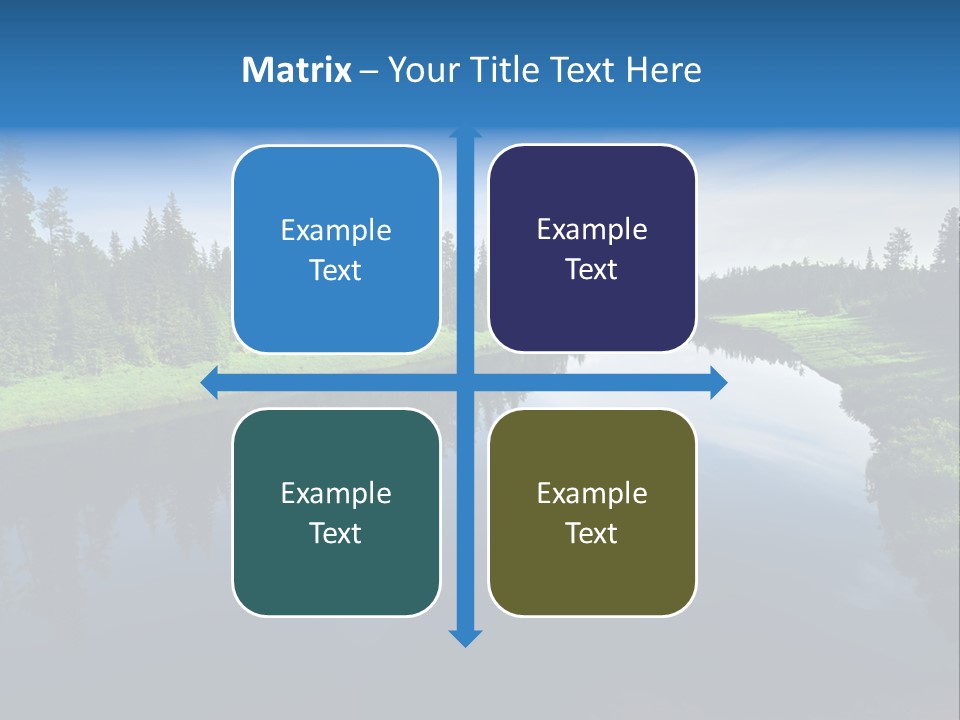 Matrix – Your Title Text Here

Example Text

Example Text

Example Text

Example Text